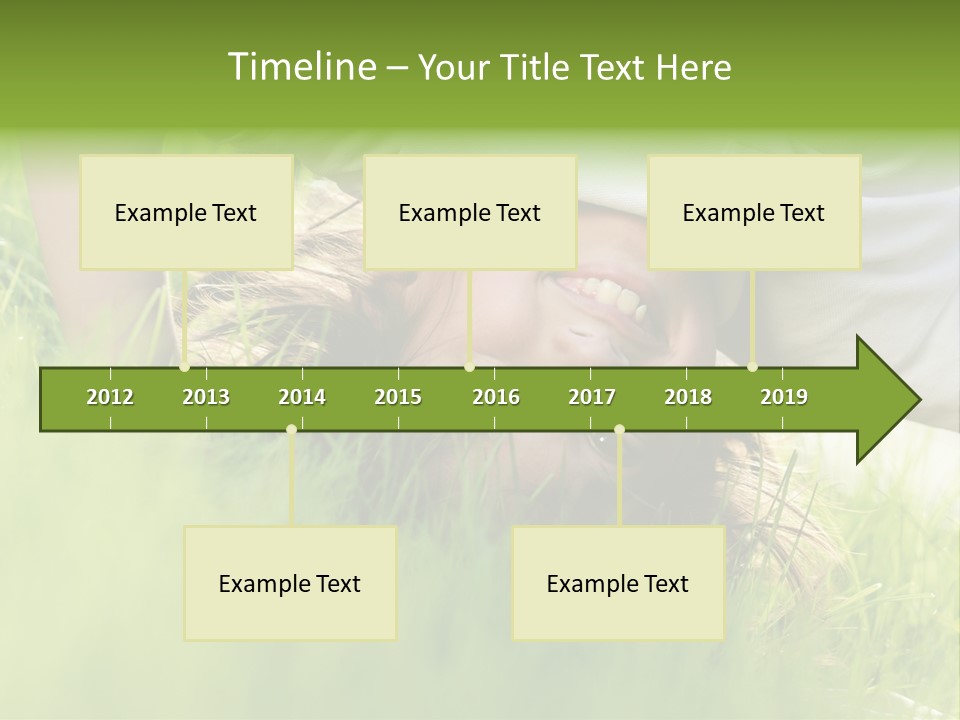 Timeline – Your Title Text Here

Example Text

Example Text

Example Text

2012 2013 2014 2015 2016 2017 2018 2019

Example Text

Example Text